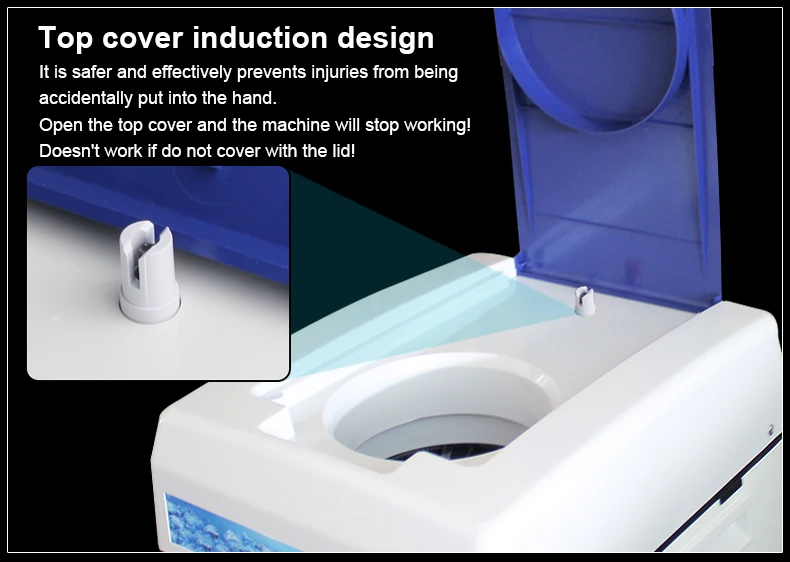 Top cover induction design

It is safer and effectively prevents injuries from being accidentally put into the hand.
Open the top cover and the machine will stop working!
Doesn't work if do not cover with the lid!